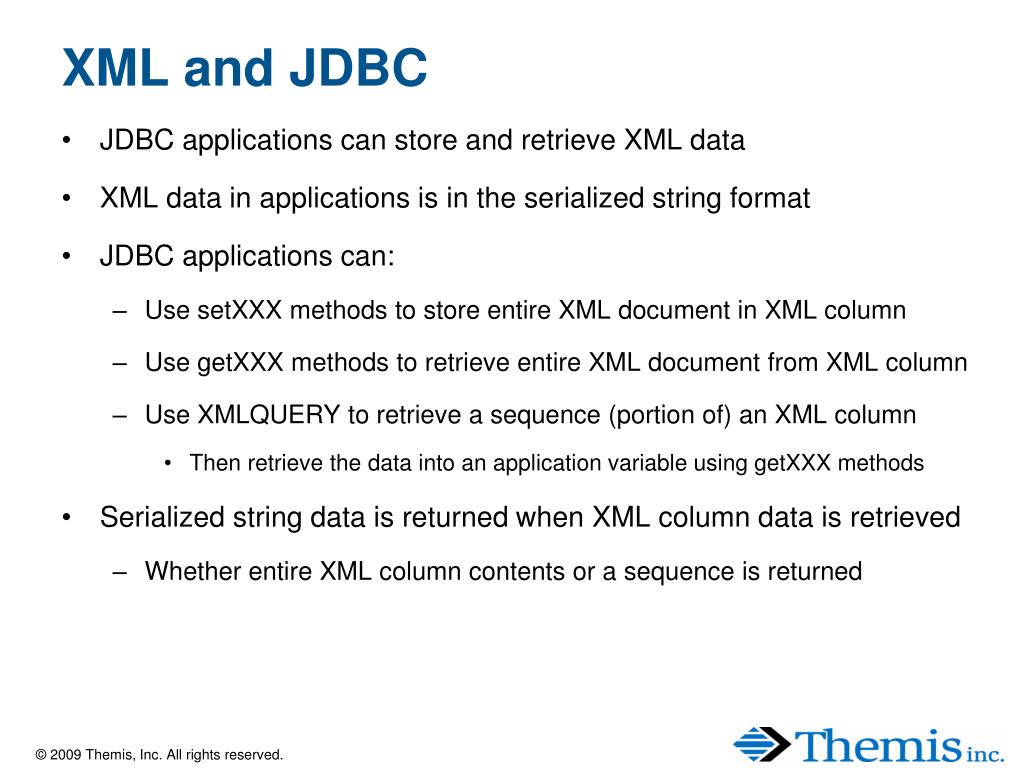 XML and JDBC

• JDBC applications can store and retrieve XML data

• XML data in applications is in the serialized string format

• JDBC applications can:

– Use setXXX methods to store entire XML document in XML column

– Use getXXX methods to retrieve entire XML document from XML column

– Use XMLQUERY to retrieve a sequence (portion of) an XML column

• Then retrieve the data into an application variable using getXXX methods

• Serialized string data is returned when XML column data is retrieved

– Whether entire XML column contents or a sequence is returned

© 2009 Themis, Inc. All rights reserved.

Themis inc.